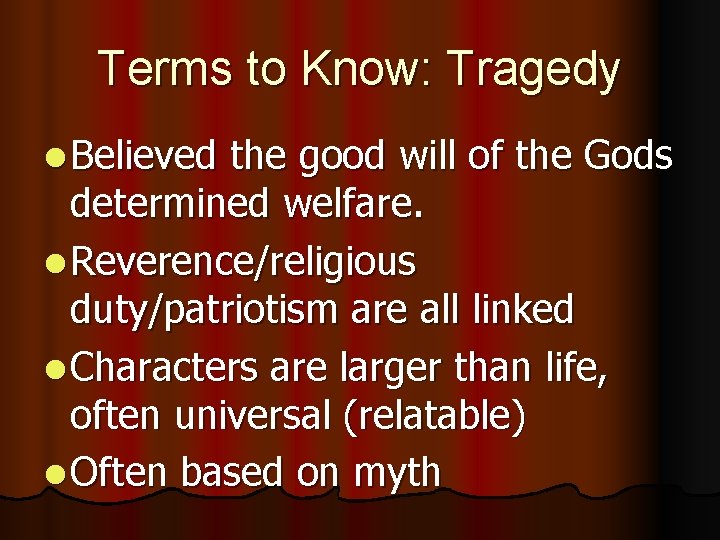 Terms to Know: Tragedy

- Believed the good will of the Gods determined welfare.
- Reverence/religious duty/patriotism are all linked
- Characters are larger than life, often universal (relatable)
- Often based on myth